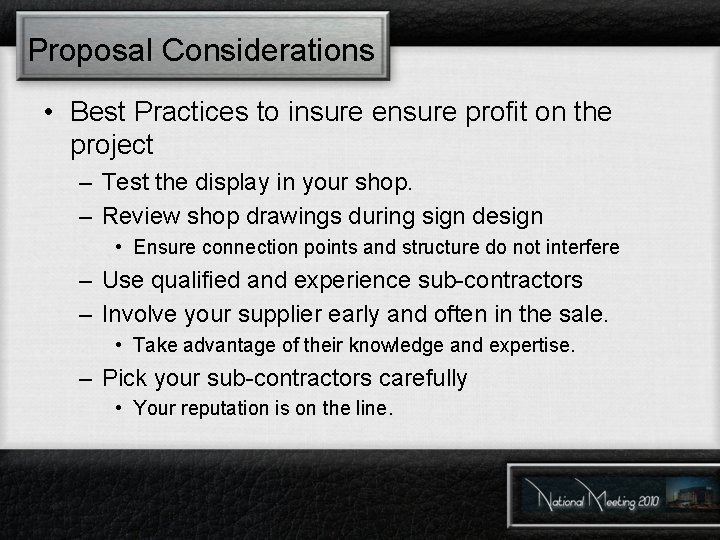 Proposal Considerations

• Best Practices to insure ensure profit on the project

– Test the display in your shop.

– Review shop drawings during sign design

• Ensure connection points and structure do not interfere

– Use qualified and experience sub-contractors

– Involve your supplier early and often in the sale.

• Take advantage of their knowledge and expertise.

– Pick your sub-contractors carefully

• Your reputation is on the line.

National Meeting 2010